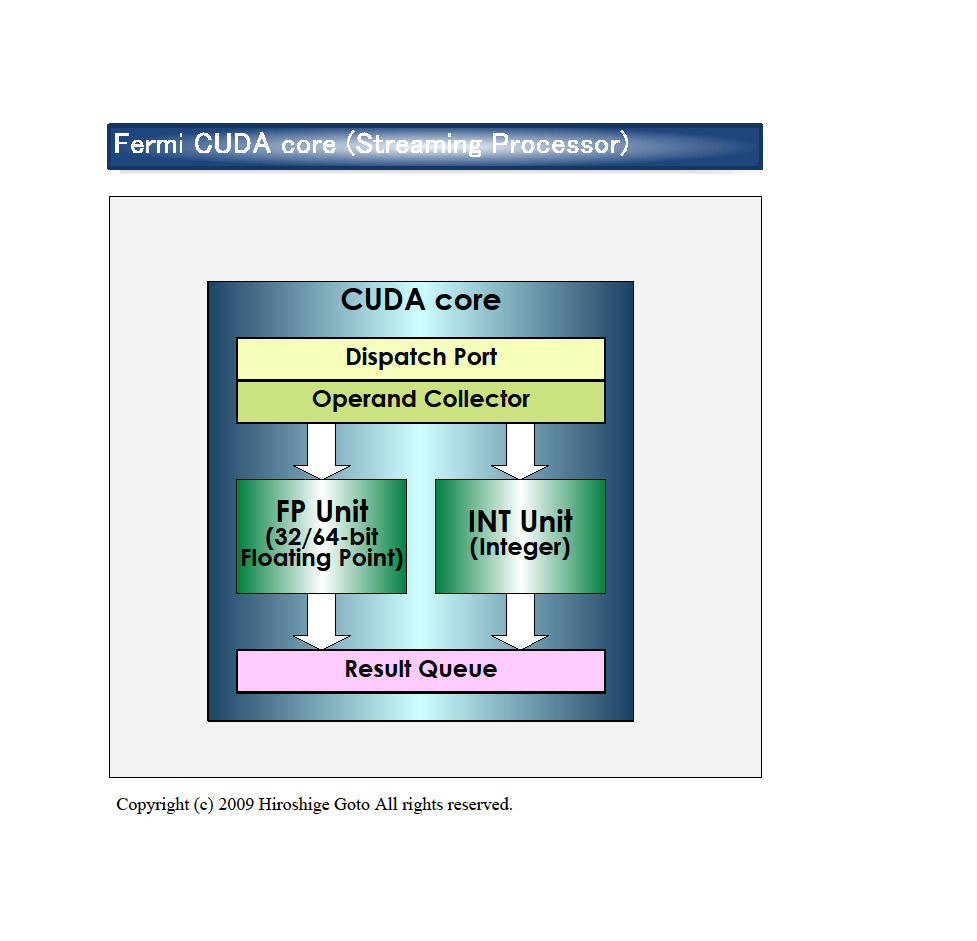 Fermi CUDA core (Streaming Processor)

CUDA core

Dispatch Port

Operand Collector

FP Unit
(32/64-bit Floating Point)

INT Unit
(Integer)

Result Queue

Copyright (c) 2009 Hiroshige Goto All rights reserved.